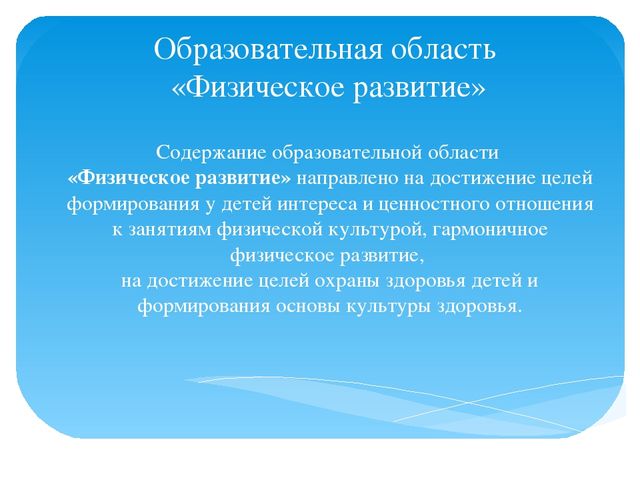 Образовательная область
«Физическое развитие»

Содержание образовательной области «Физическое развитие» направлено на достижение целей формирования у детей интереса и ценностного отношения к занятиям физической культурой, гармоничное физическое развитие,
на достижение целей охраны здоровья детей и формирования основы культуры здоровья.